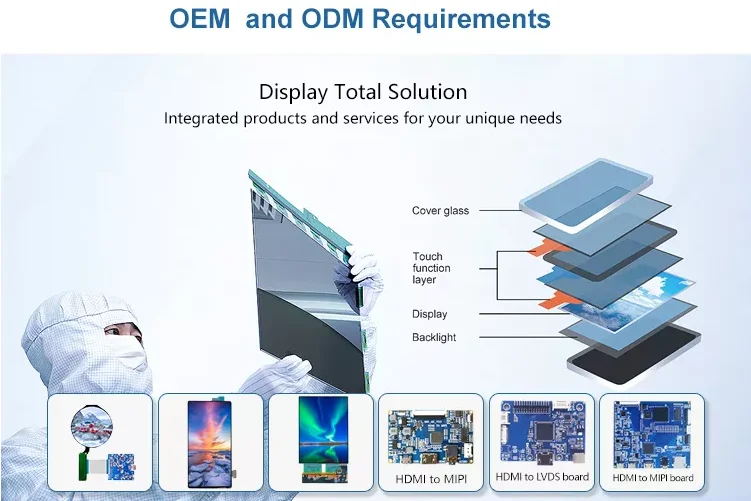 OEM and ODM Requirements

Display Total Solution

Integrated products and services for your unique needs

Cover glass

Touch function layer

Display

Backlight

HDMI to MIPI

HDMI to LVDS board

HDMI to MIPI board